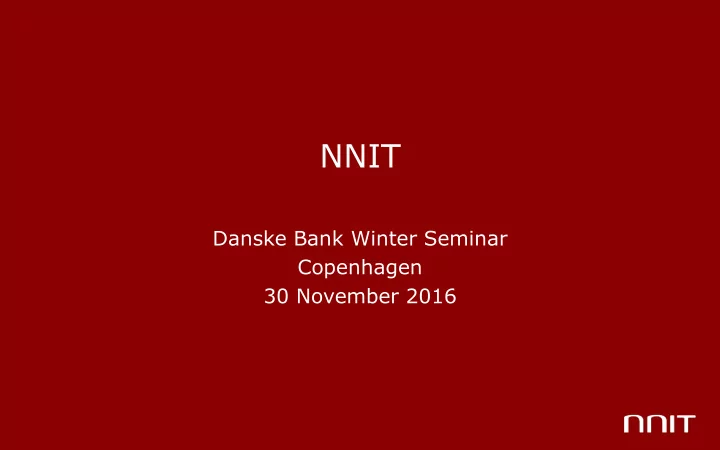 NNIT

Danske Bank Winter Seminar
Copenhagen
30 November 2016

NNIT